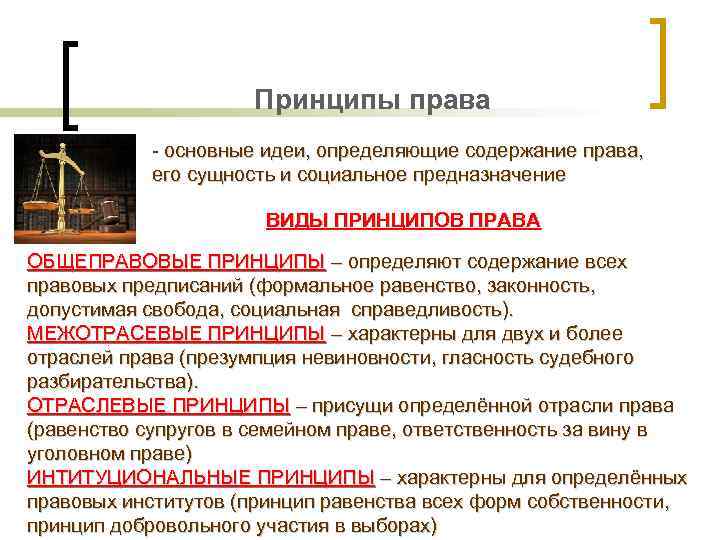 Принципы права

- основные идеи, определяющие содержание права, его сущность и социальное предназначение

ВИДЫ ПРИНЦИПОВ ПРАВА

ОБЩЕПРАВОВЫЕ ПРИНЦИПЫ – определяют содержание всех правовых предписаний (формальное равенство, законность, допустимая свобода, социальная справедливость).
МЕЖОТРАСЕВЫЕ ПРИНЦИПЫ – характерны для двух и более отраслей права (презумпция невиновности, гласность судебного разбирательства).
ОТРАСЛЕВЫЕ ПРИНЦИПЫ – присущи определённой отрасли права (равенство супругов в семейном праве, ответственность за вину в уголовном праве)
ИНТИТУЦИОНАЛЬНЫЕ ПРИНЦИПЫ – характерны для определённых правовых институтов (принцип равенства всех форм собственности, принцип добровольного участия в выборах)